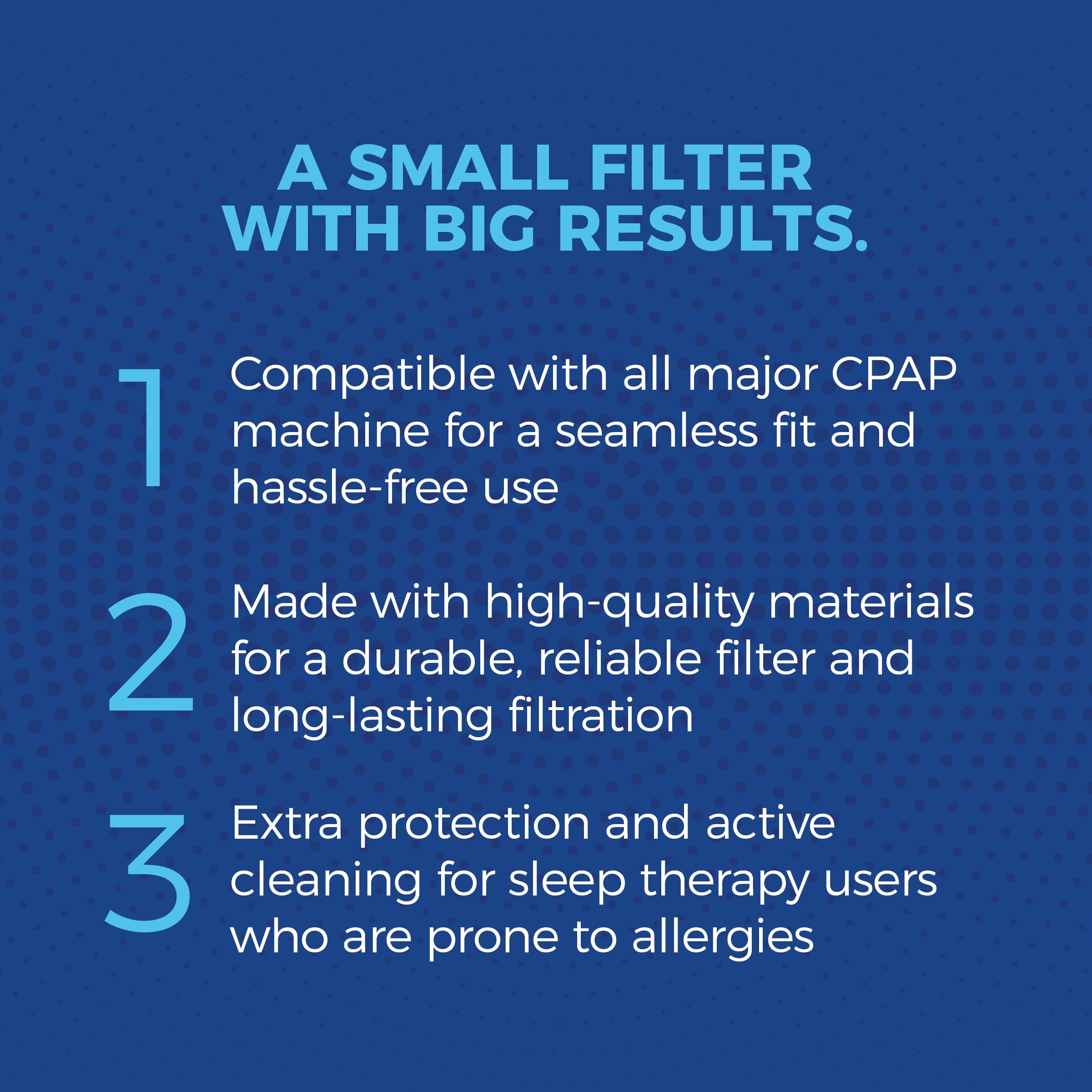 A SMALL FILTER WITH BIG RESULTS.

1 Compatible with all major CPAP machine for a seamless fit and hassle-free use

2 Made with high-quality materials for a durable, reliable filter and long-lasting filtration

3 Extra protection and active cleaning for sleep therapy users who are prone to allergies